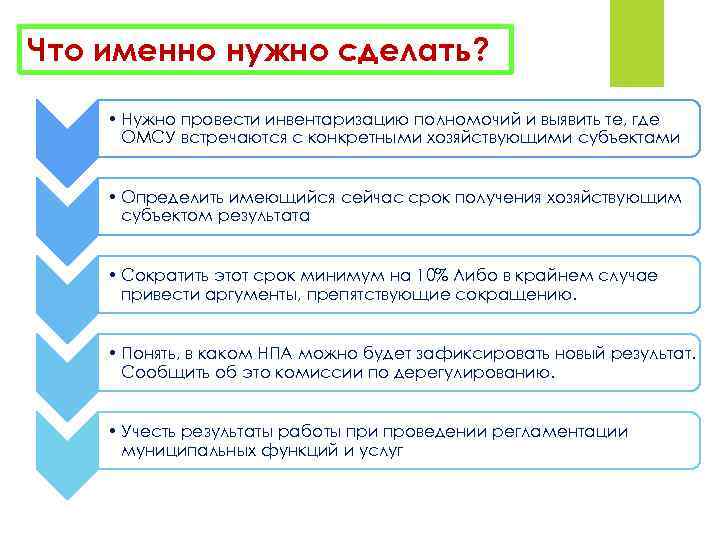 Что именно нужно сделать?

• Нужно провести инвентаризацию полномочий и выявить те, где ОМСУ встречаются с конкретными хозяйствующими субъектами

• Определить имеющийся сейчас срок получения хозяйствующим субъектом результата

• Сократить этот срок минимум на 10% Либо в крайнем случае привести аргументы, препятствующие сокращению.

• Понять, в каком НПА можно будет зафиксировать новый результат. Сообщить об это комиссии по дерегулированию.

• Учесть результаты работы при проведении регламентации муниципальных функций и услуг